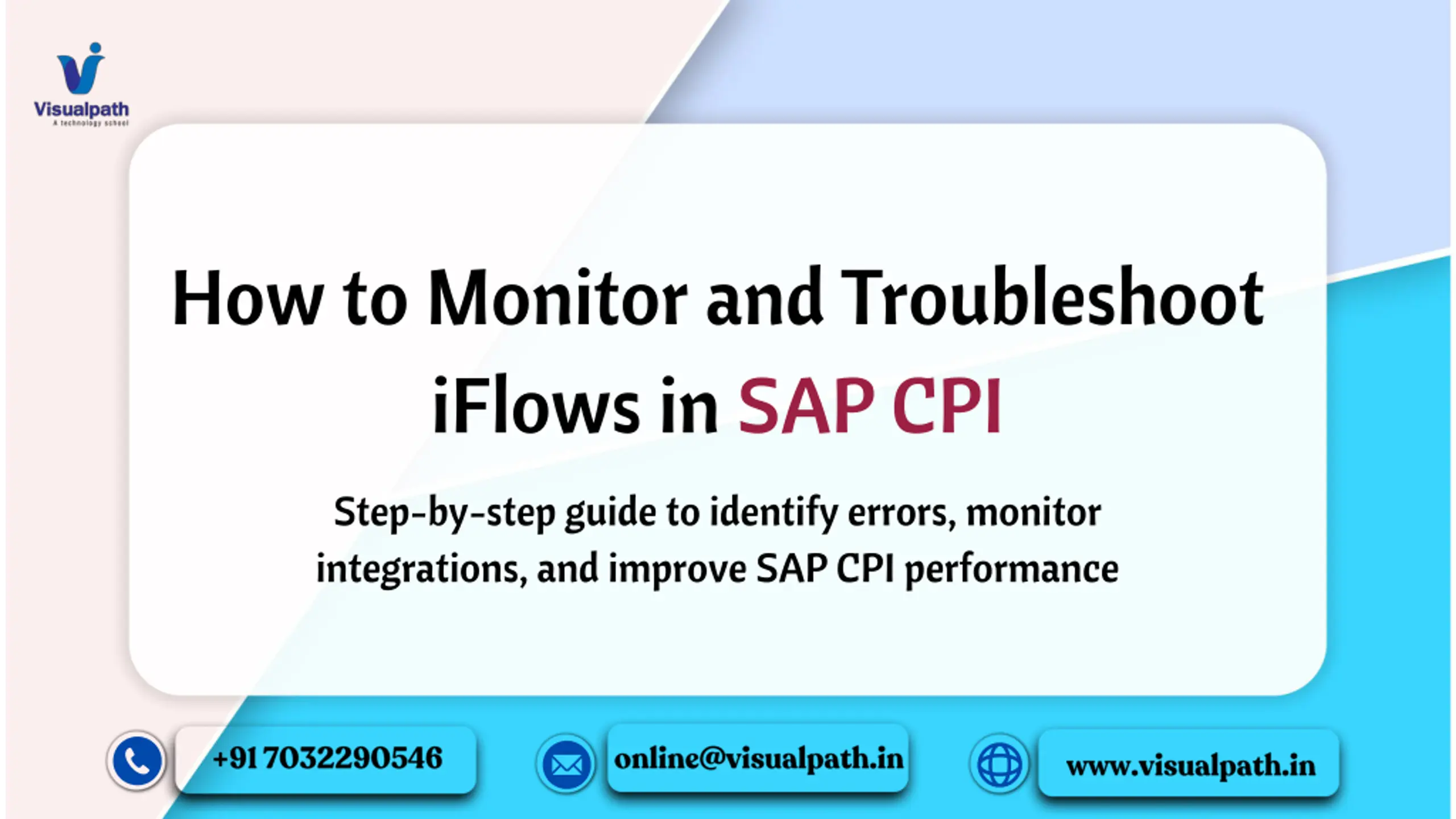 Visualpath
A technology school

How to Monitor and Troubleshoot iFlows in SAP CPI

Step-by-step guide to identify errors, monitor integrations, and improve SAP CPI performance

+91 7032290546

online@visualpath.in

www.visualpath.in